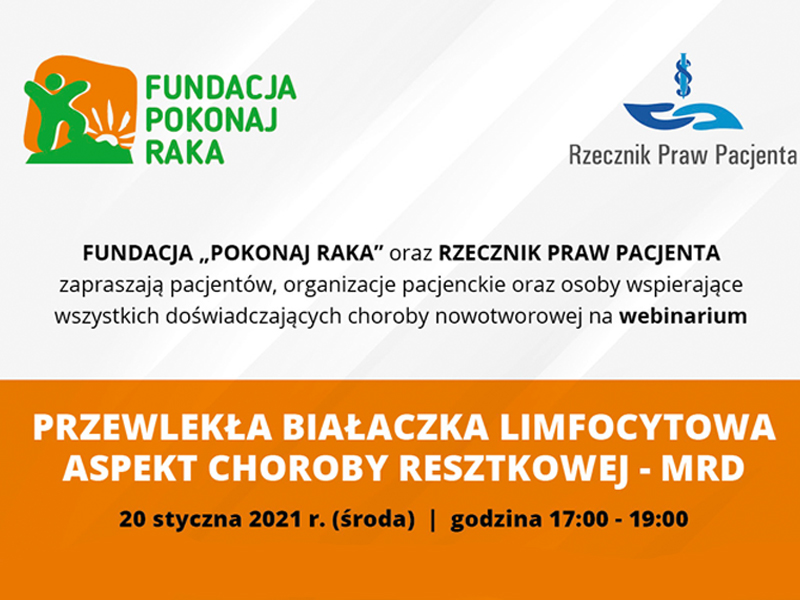 FUNDACJA
POKONAJ
RAKA

Rzecznik Praw Pacjenta

FUNDACJA „POKONAJ RAKA” oraz RZECZNIK PRAW PACJENTA zapraszają pacjentów, organizacje pacjenckie oraz osoby wspierające wszystkich doświadczających choroby nowotworowej na webinarium

PRZEWLEKŁA BIAŁACZKA LIMFOCYTOWA
ASPEKT CHOROBY RESZTKOWEJ - MRD

20 stycznia 2021 r. (środa) | godzina 17:00 - 19:00